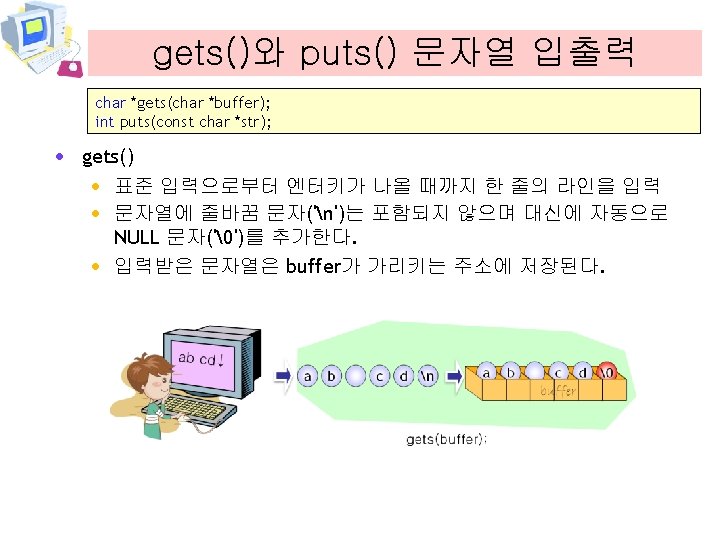 gets()와 puts() 문자열 입출력

char *gets(char *buffer);
int puts(const char *str);

• gets()
  • 표준 입력으로부터 엔터키가 나올 때까지 한 줄의 라인을 입력
  • 문자열에 줄바꿈 문자('\n')는 포함되지 않으며 대신에 자동으로 NULL 문자('\0')를 추가한다.
  • 입력받은 문자열은 buffer가 가리키는 주소에 저장된다.

ab cd!

a b c d \n

a b c d \0

buffer

gets(buffer);